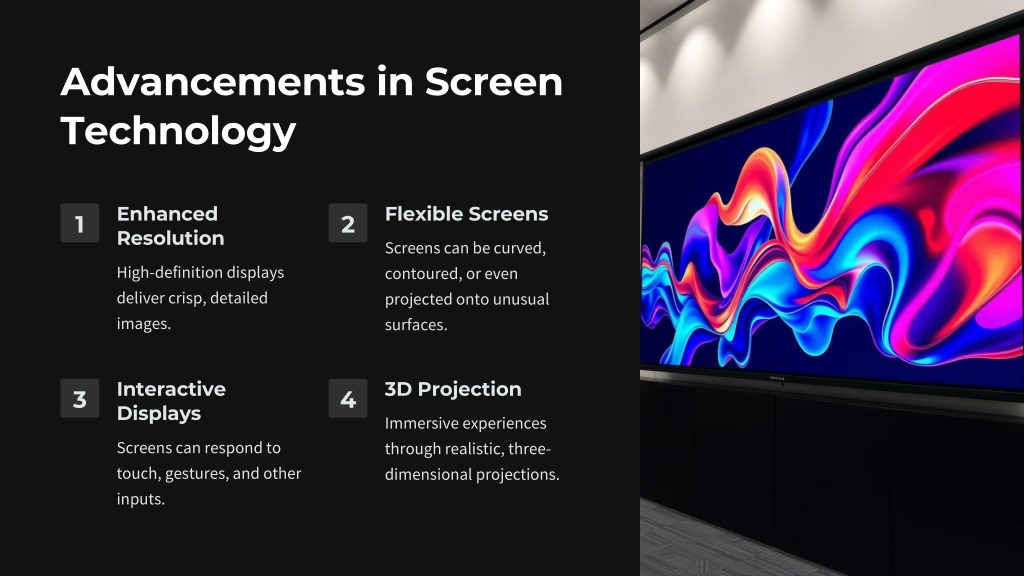 Advancements in Screen Technology

1
Enhanced Resolution
High-definition displays deliver crisp, detailed images.

2
Flexible Screens
Screens can be curved, contoured, or even projected onto unusual surfaces.

3
Interactive Displays
Screens can respond to touch, gestures, and other inputs.

4
3D Projection
Immersive experiences through realistic, three-dimensional projections.